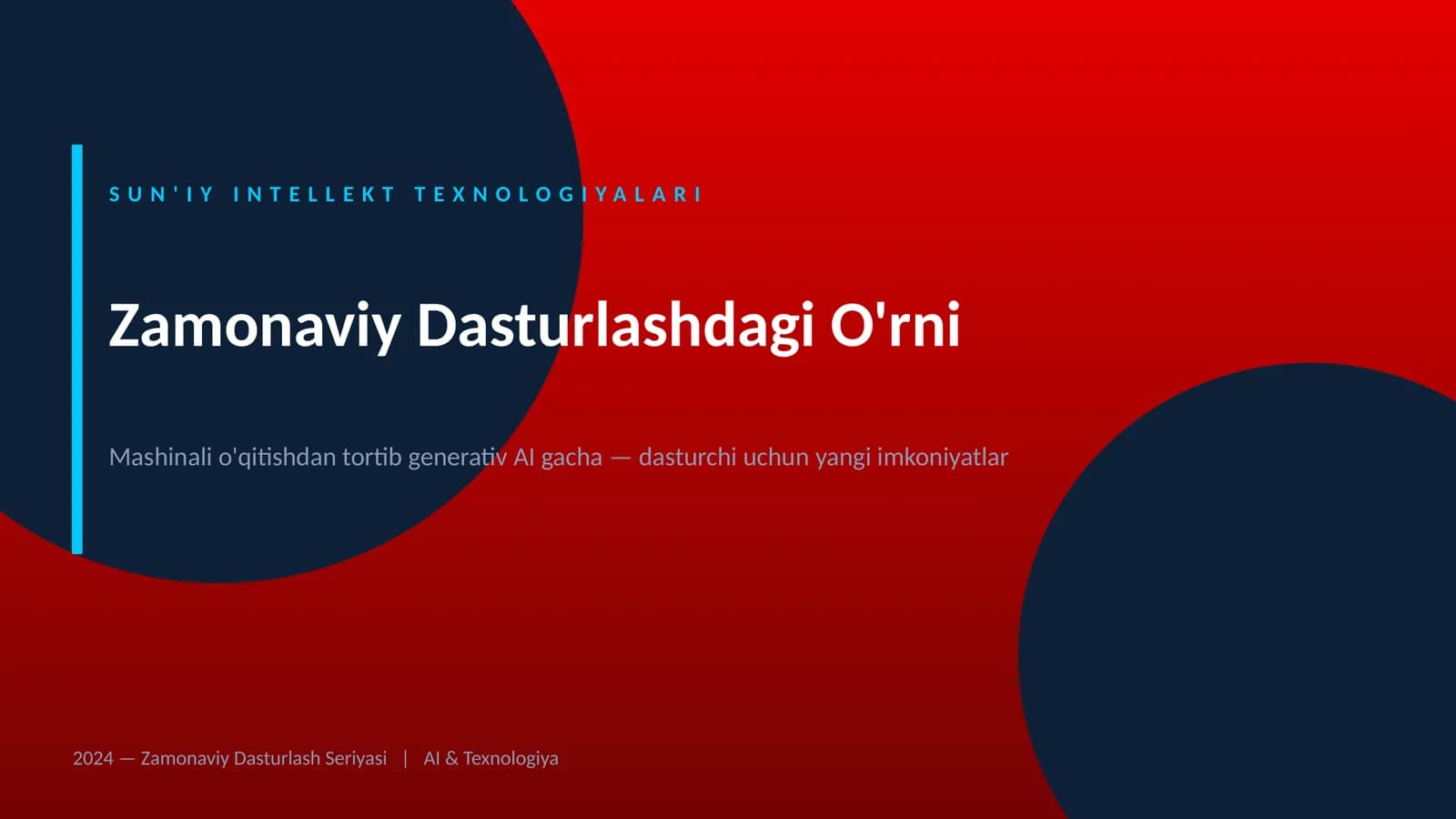 SUN'IY INTELLEKT TEXNOLOGIYALARI

Zamonaviy Dasturlashdagi O'rni

Mashinali o'qitishdan tortib generativ AI gacha — dasturchi uchun yangi imkoniyatlar

2024 — Zamonaviy Dasturlash Seriyasi | AI & Texnologiya